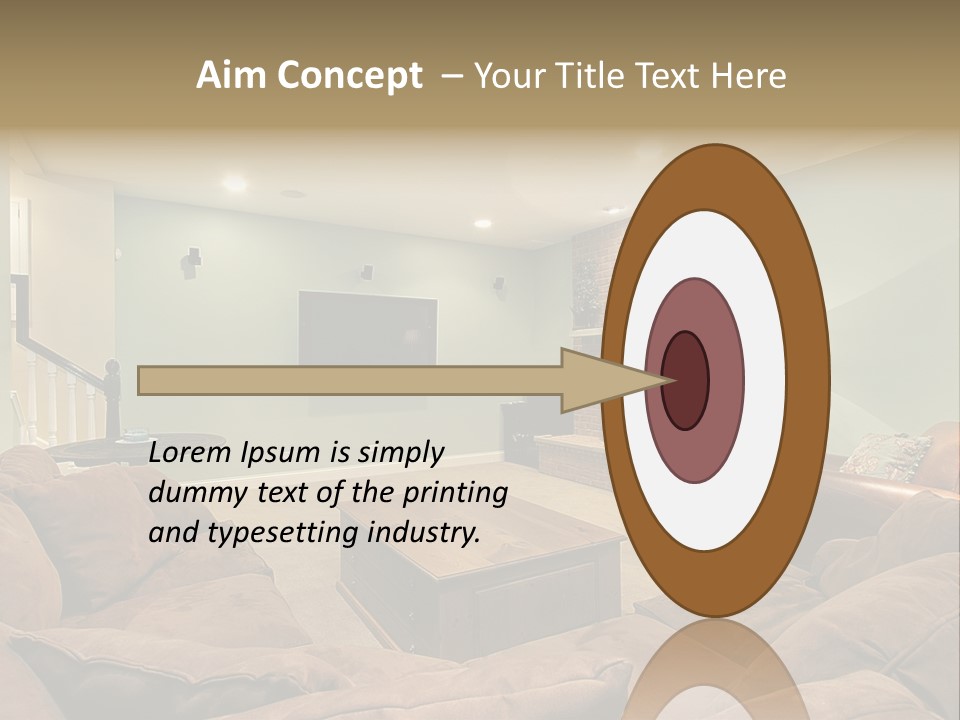 Aim Concept – Your Title Text Here

Lorem Ipsum is simply dummy text of the printing and typesetting industry.